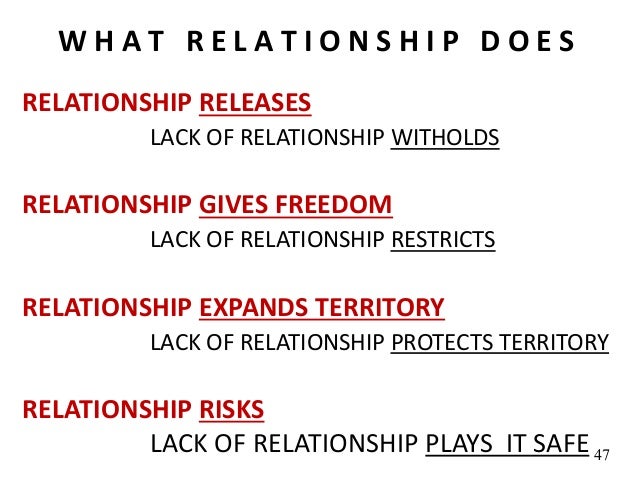 WHAT RELATIONSHIP DOES

RELATIONSHIP RELEASES
LACK OF RELATIONSHIP WITHOLDS

RELATIONSHIP GIVES FREEDOM
LACK OF RELATIONSHIP RESTRICTS

RELATIONSHIP EXPANDS TERRITORY
LACK OF RELATIONSHIP PROTECTS TERRITORY

RELATIONSHIP RISKS
LACK OF RELATIONSHIP PLAYS IT SAFE

47